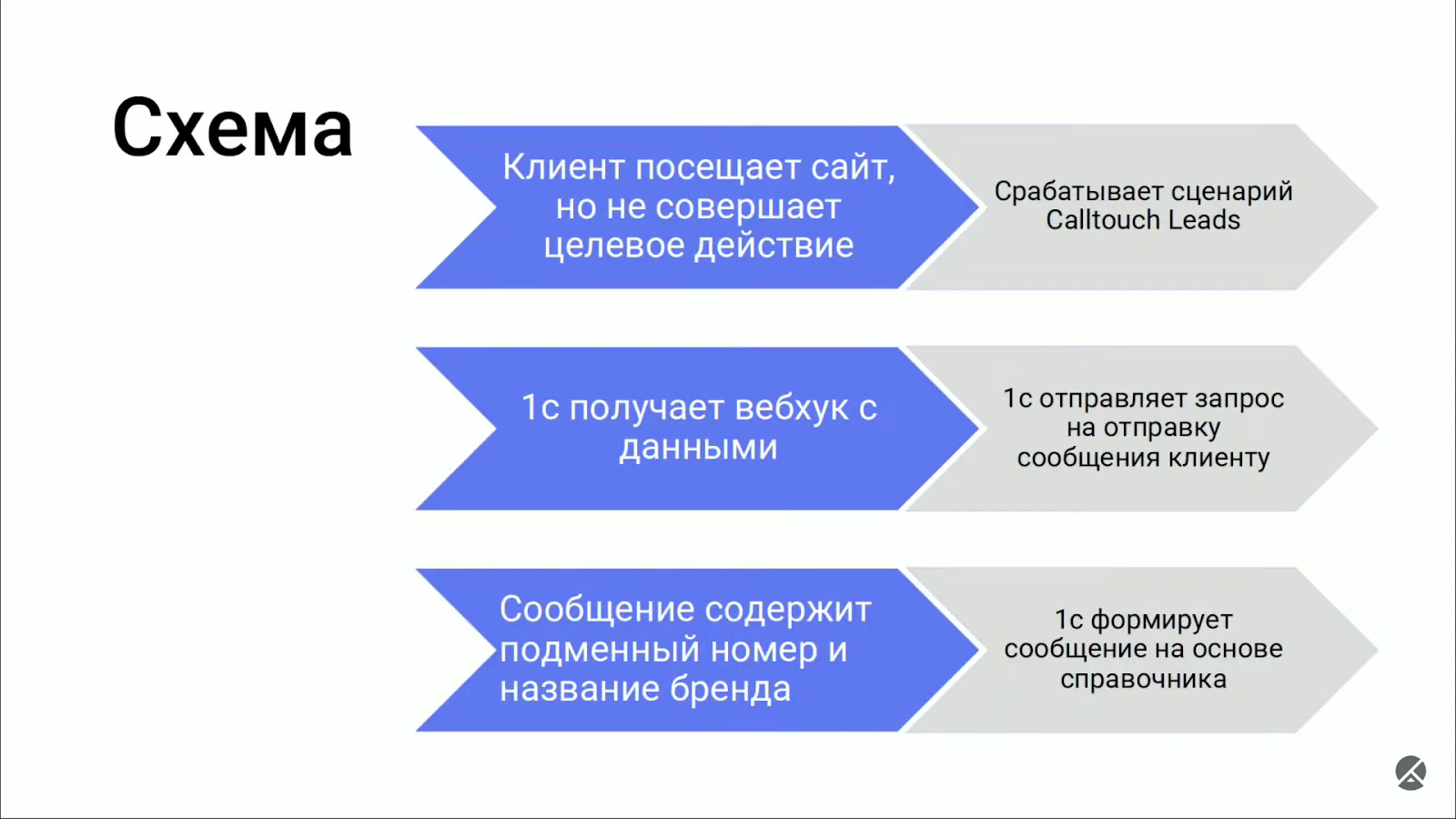 Схема

Клиент посещает сайт, но не совершает целевое действие

Срабатывает сценарий Calltouch Leads

1с получает вебхук с данными

1с отправляет запрос на отправку сообщения клиенту

Сообщение содержит подменный номер и название бренда

1с формирует сообщение на основе справочника